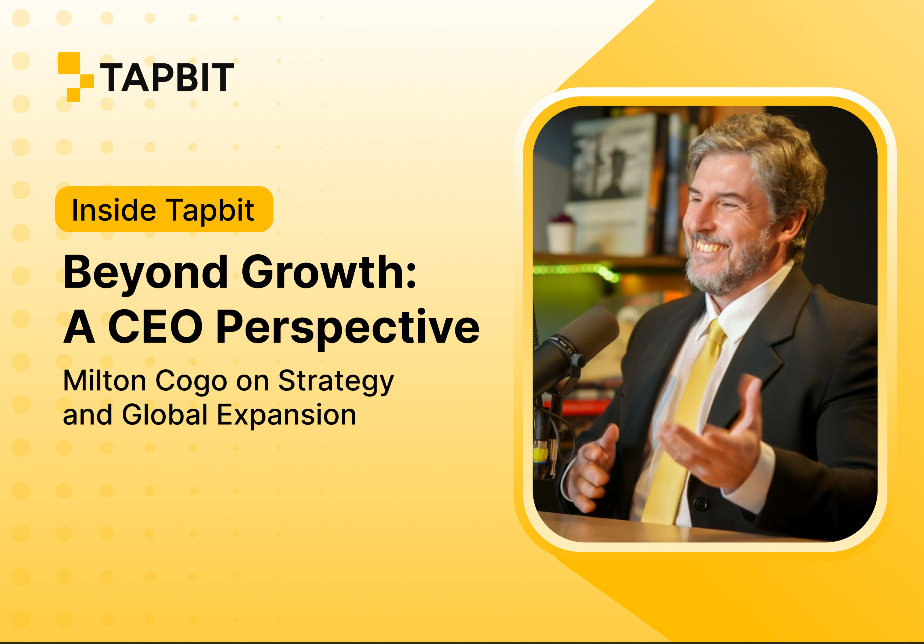 TAPBIT

Inside Tapbit

Beyond Growth: A CEO Perspective

Milton Cogo on Strategy and Global Expansion